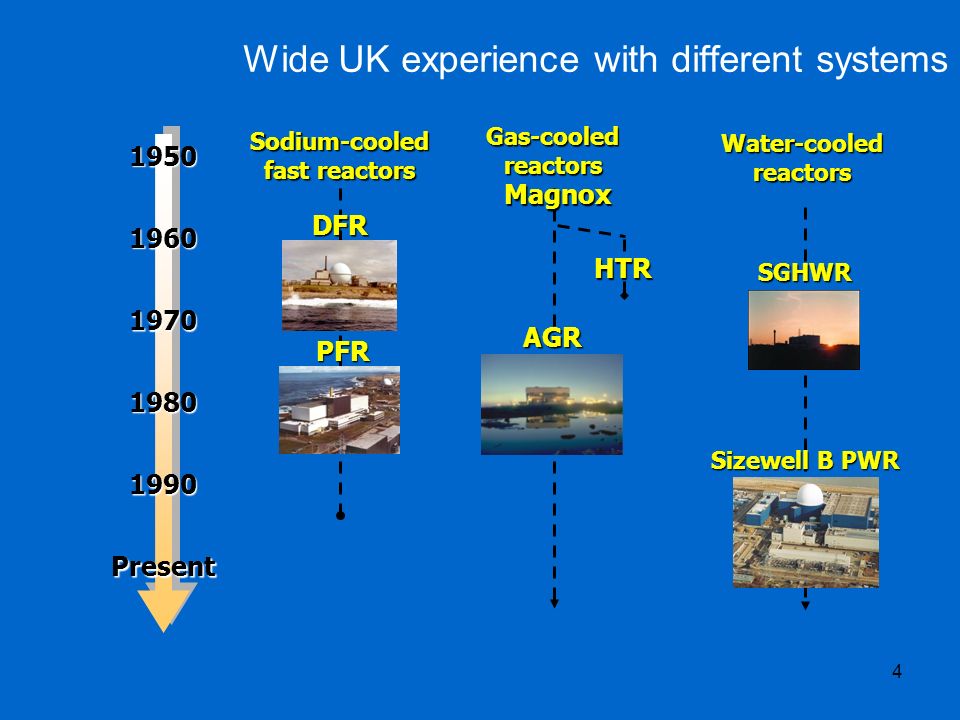 Wide UK experience with different systems

1950
1960
1970
1980
1990
Present

Sodium-cooled fast reactors

DFR

PFR

Gas-cooled reactors

Magnox

HTR

AGR

Water-cooled reactors

SGHWR

Sizewell B PWR

4